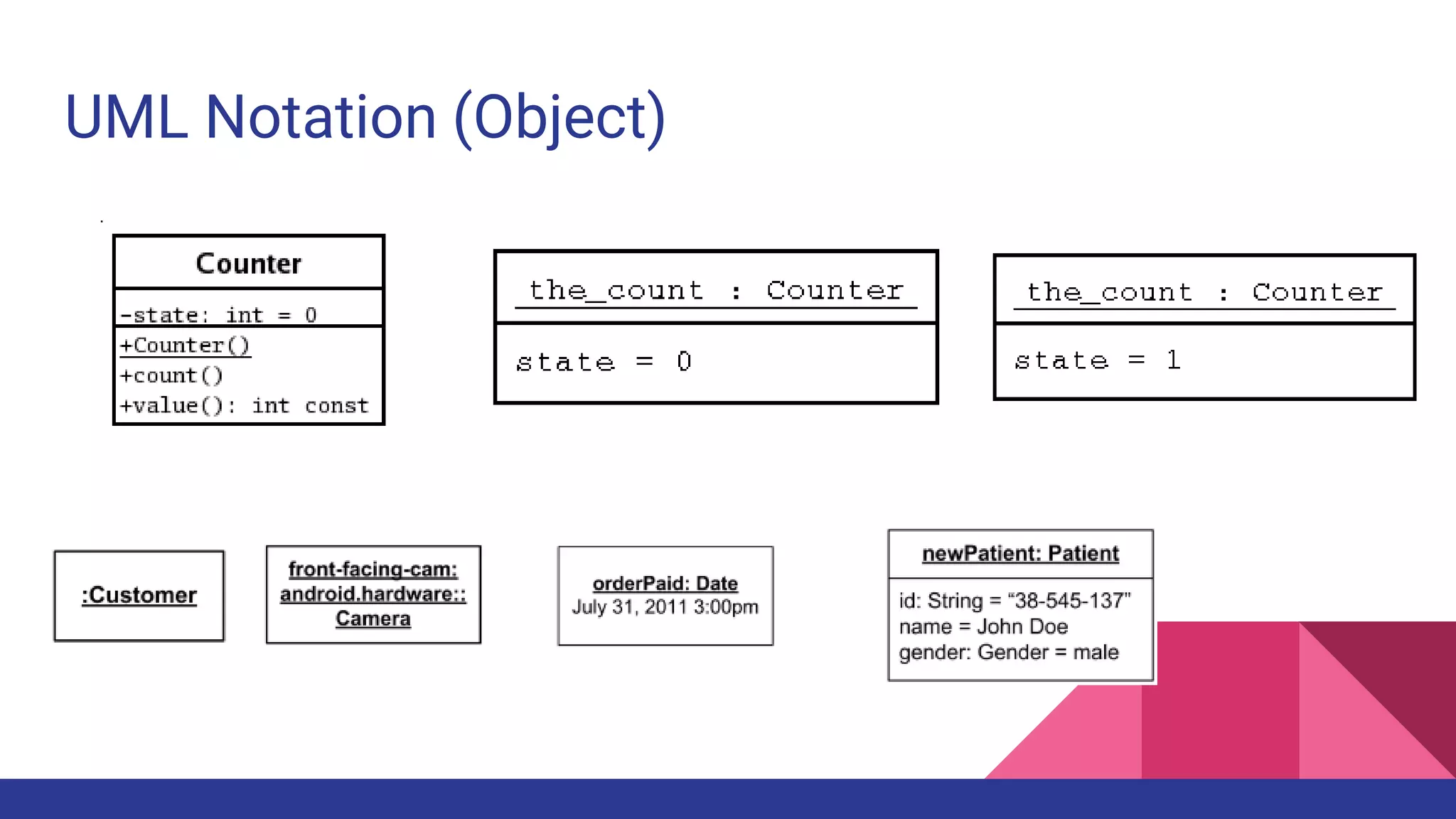 UML Notation (Object)

Counter

-state: int = 0

+Counter()
+count()
+value(): int const

the_count : Counter

state = 0

the_count : Counter

state = 1

:Customer

front-facing-cam: android.hardware:: Camera

orderPaid: Date
July 31, 2011 3:00pm

newPatient: Patient

id: String = “38-545-137”
name = John Doe
gender: Gender = male